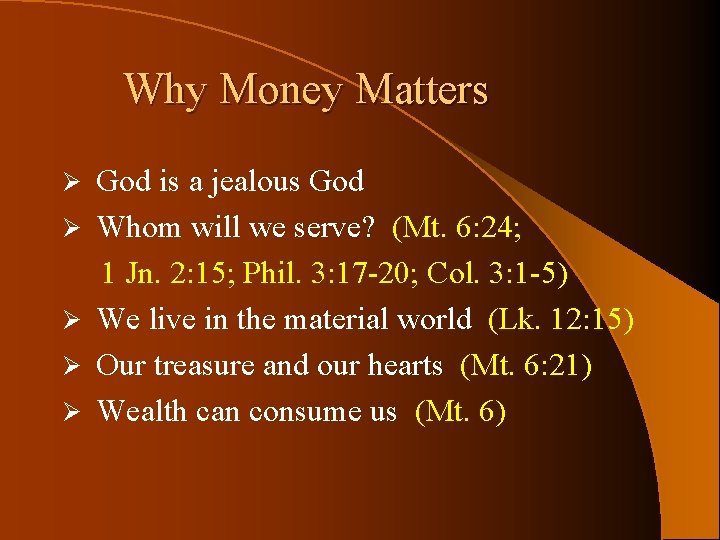 Why Money Matters

➢ God is a jealous God
➢ Whom will we serve? (Mt. 6:24; 1 Jn. 2:15; Phil. 3:17-20; Col. 3:1-5)
➢ We live in the material world (Lk. 12:15)
➢ Our treasure and our hearts (Mt. 6:21)
➢ Wealth can consume us (Mt. 6)